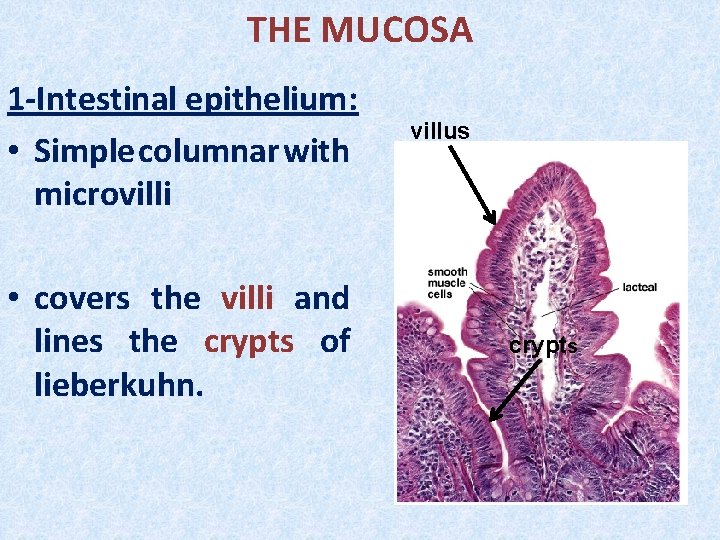 THE MUCOSA

1-Intestinal epithelium:

• Simple columnar with microvilli

• covers the villi and lines the crypts of lieberkuhn.

villus

smooth muscle cells

lacteal

crypts